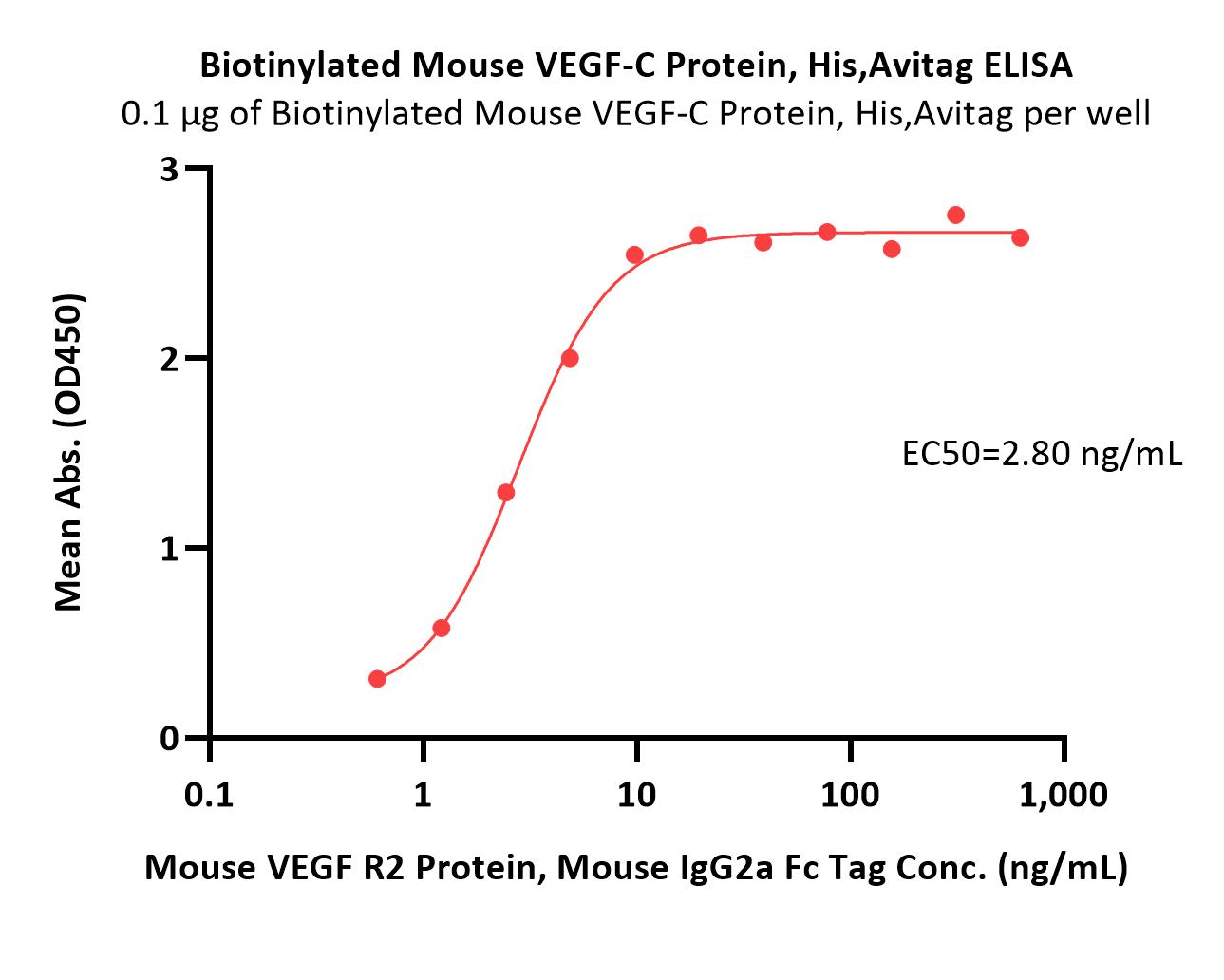 Biotinylated Mouse VEGF-C Protein, His,Avitag ELISA
0.1 μg of Biotinylated Mouse VEGF-C Protein, His,Avitag per well

Mean Abs. (OD450)

3
2
1
0

EC50=2.80 ng/mL

0.1
1
10
100
1,000

Mouse VEGF R2 Protein, Mouse IgG2a Fc Tag Conc. (ng/mL)